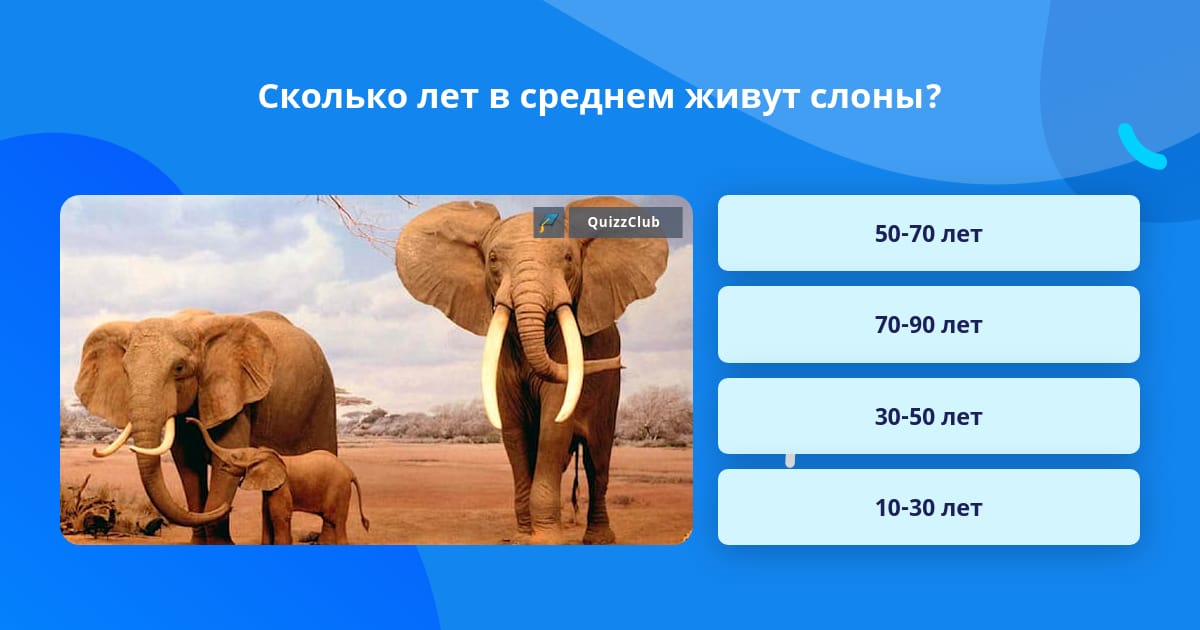 Сколько лет в среднем живут слоны?

QuizzClub

50-70 лет

70-90 лет

30-50 лет

10-30 лет